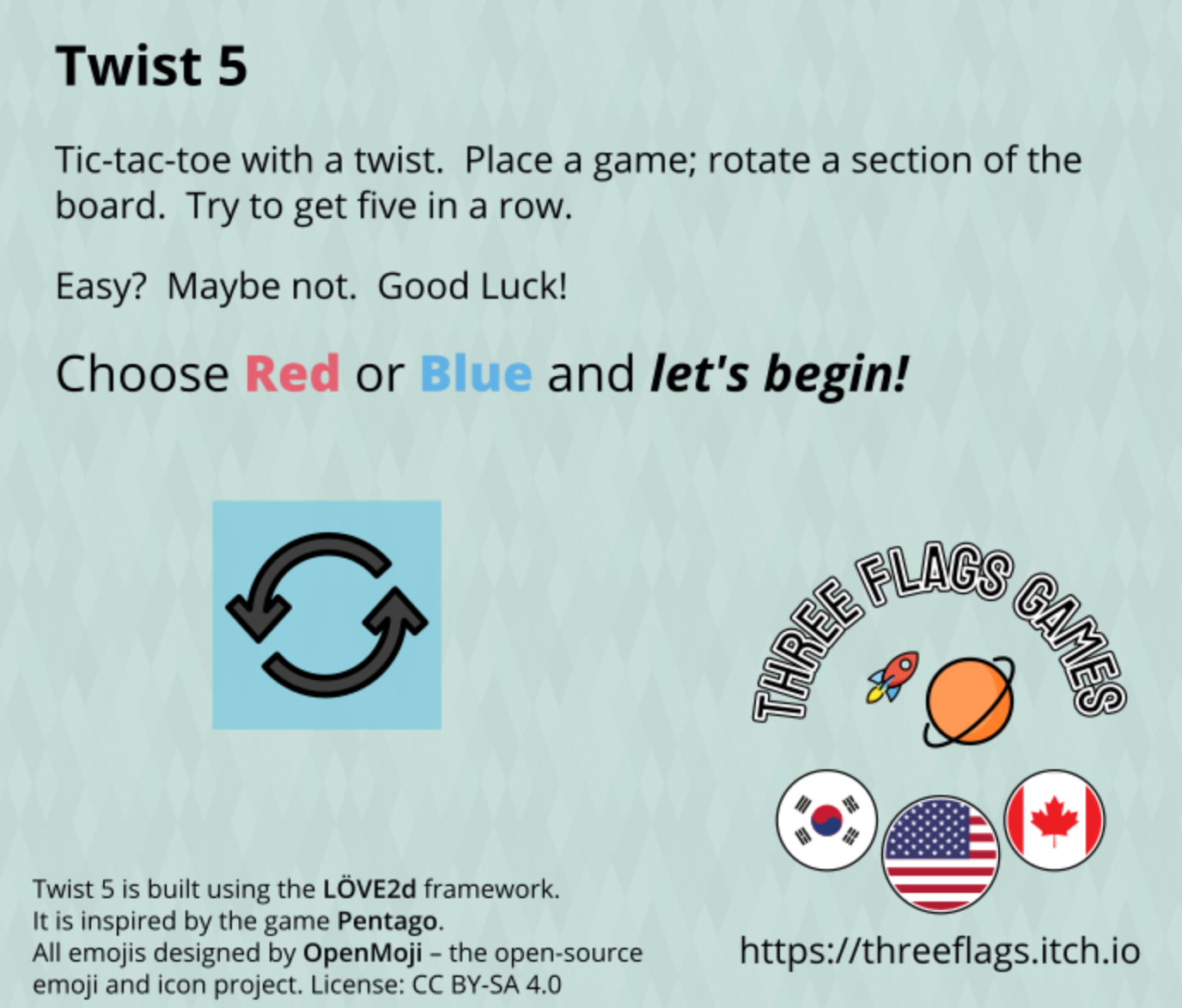 Twist 5

Tic-tac-toe with a twist.  Place a game; rotate a section of the board.  Try to get five in a row.

Easy?  Maybe not.  Good Luck!

Choose Red or Blue and let's begin!

THREE FLAGS GAMES

Twist 5 is built using the LÖVE2d framework.
It is inspired by the game Pentago.
All emojis designed by OpenMoji – the open-source emoji and icon project. License: CC BY-SA 4.0

https://threeflags.itch.io